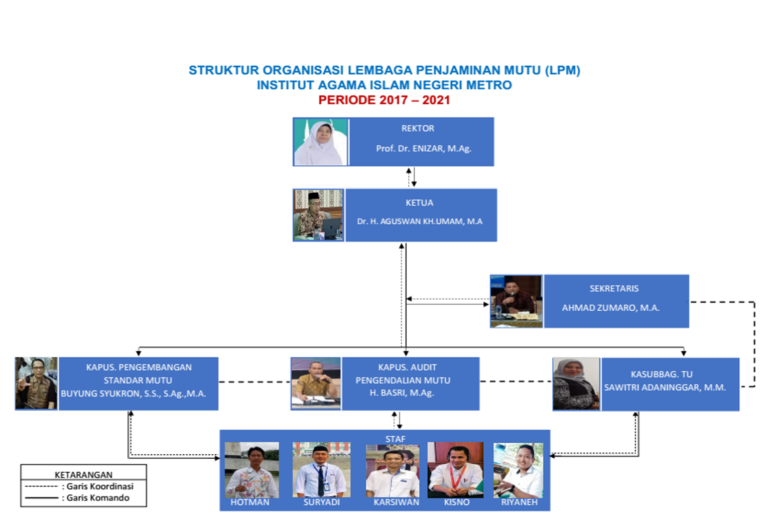 STRUKTUR ORGANISASI LEMBAGA PENJAMINAN MUTU (LPM)
INSTITUT AGAMA ISLAM NEGERI METRO
PERIODE 2017 – 2021

REKTOR
Prof. Dr. ENIZAR, M.Ag.

KETUA
Dr. H. AGUSWAN KH.UMAM, M.A

SEKRETARIS
AHMAD ZUMARO, M.A.

KAPUS. PENGEMBANGAN STANDAR MUTU
BUYUNG SYUKRON, S.S., S.Ag.,M.A.

KAPUS. AUDIT PENGENDALIAN MUTU
H. BASRI, M.Ag.

KASUBBAG. TU
SAWITRI ADANINGGAR, M.M.

STAF

HOTMAN
SURYADI
KARSIWAN
KISNO
RIYANEH

KETARANGAN
---------- : Garis Koordinasi
———— : Garis Komando